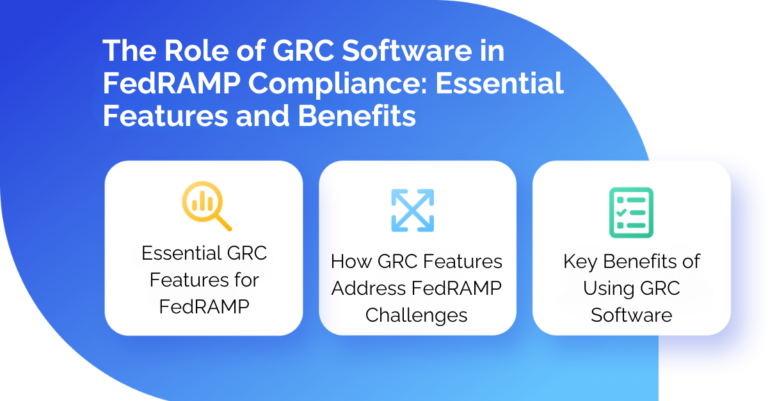 The Role of GRC Software in FedRAMP Compliance: Essential Features and Benefits

Essential GRC Features for FedRAMP

How GRC Features Address FedRAMP Challenges

Key Benefits of Using GRC Software